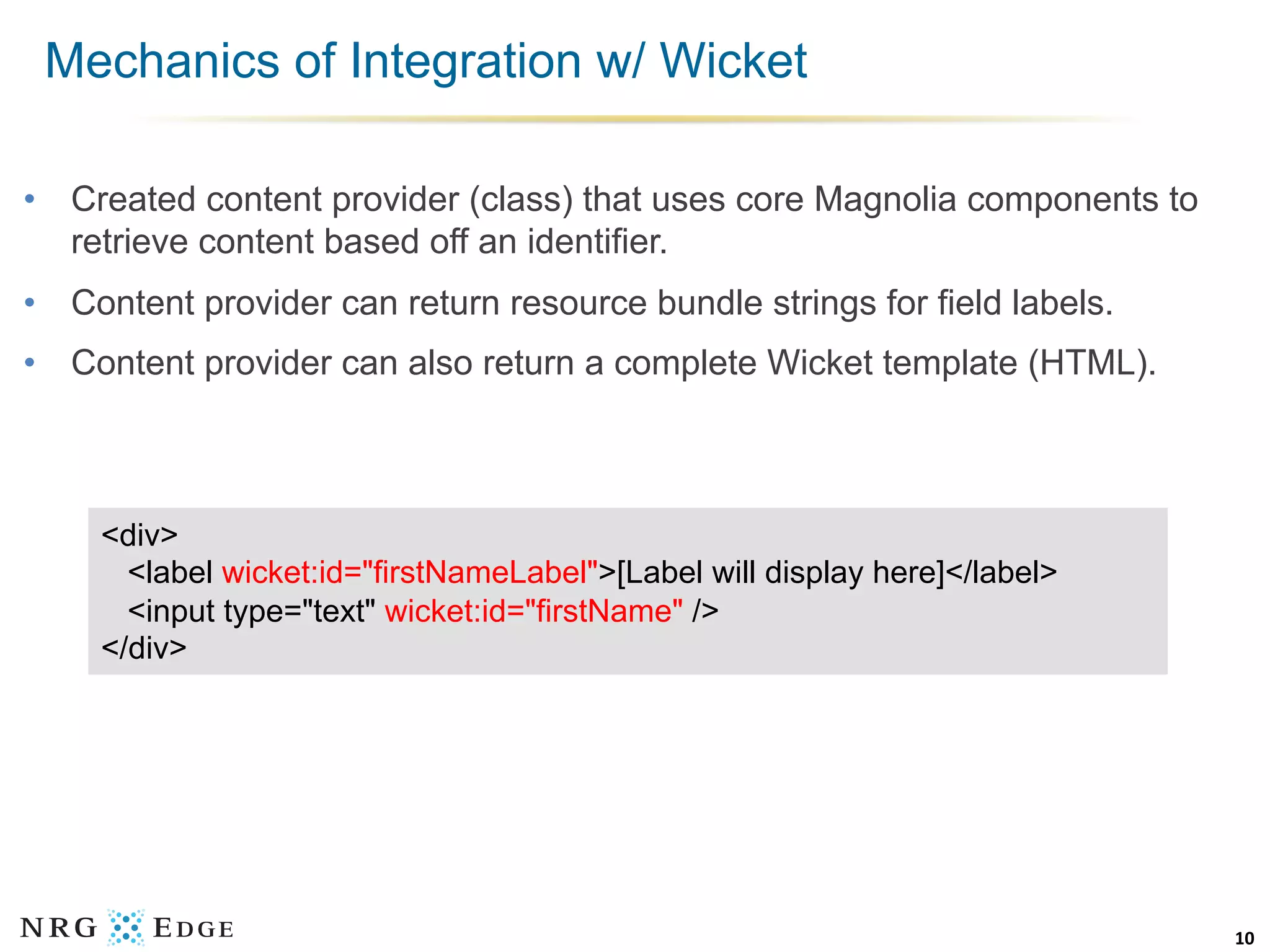 Mechanics of Integration w/ Wicket

• Created content provider (class) that uses core Magnolia components to retrieve content based off an identifier.

• Content provider can return resource bundle strings for field labels.

• Content provider can also return a complete Wicket template (HTML).

<div>
  <label wicket:id="firstNameLabel">[Label will display here]</label>
  <input type="text" wicket:id="firstName" />
</div>

NRG EDGE

10